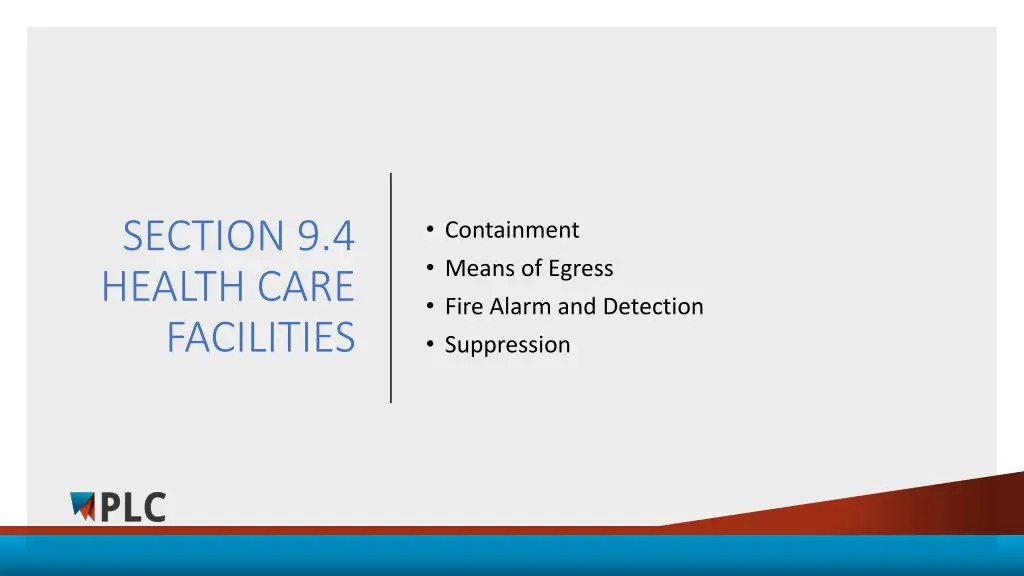 SECTION 9.4
HEALTH CARE
FACILITIES

• Containment
• Means of Egress
• Fire Alarm and Detection
• Suppression

PLC